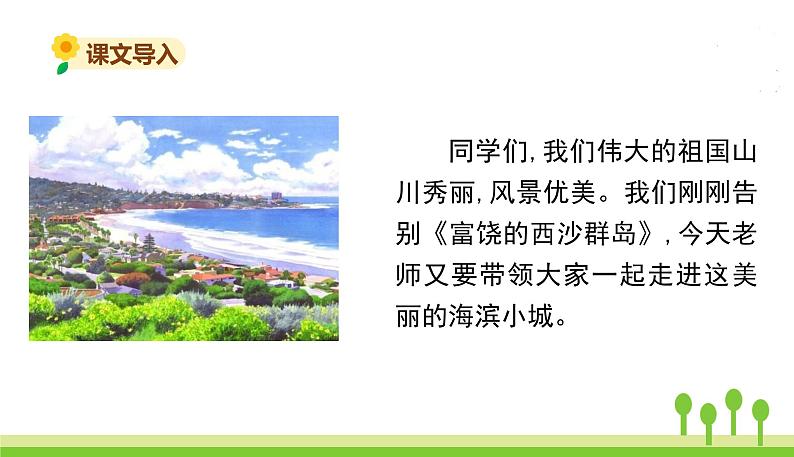 课文导入

同学们,我们伟大的祖国山川秀丽,风景优美。我们刚刚告别《富饶的西沙群岛》,今天老师又要带领大家一起走进这美丽的海滨小城。